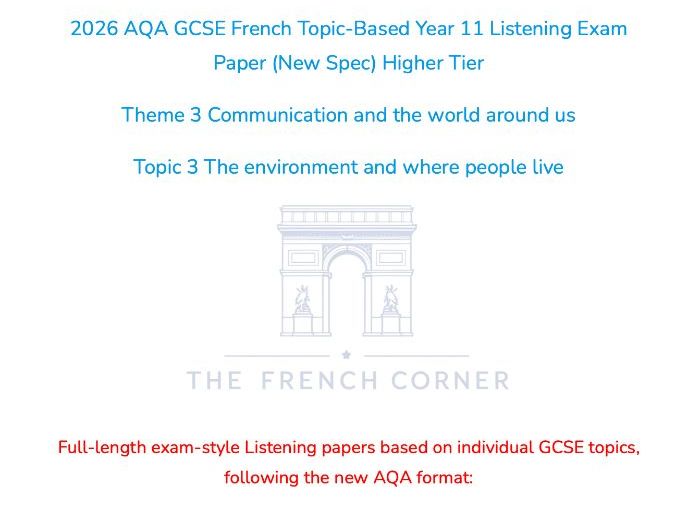 2026 AQA GCSE French Topic-Based Year 11 Listening Exam Paper (New Spec) Higher Tier

Theme 3 Communication and the world around us

Topic 3 The environment and where people live

THE FRENCH CORNER

Full-length exam-style Listening papers based on individual GCSE topics, following the new AQA format: